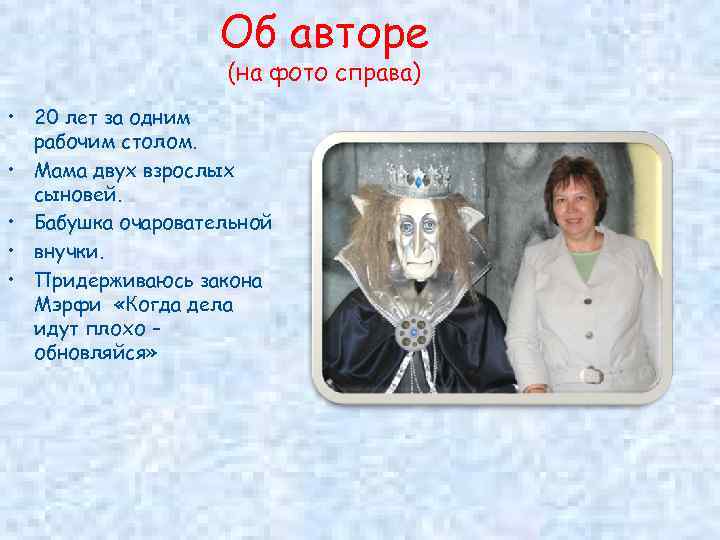 Об авторе
(на фото справа)

• 20 лет за одним рабочим столом.
• Мама двух взрослых сыновей.
• Бабушка очаровательной
• внучки.
• Придерживаюсь закона Мэрфи «Когда дела идут плохо – обновляйся»